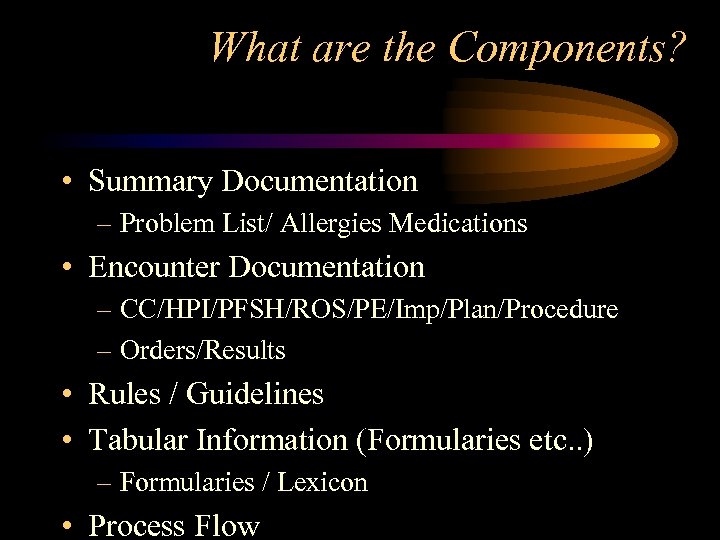 What are the Components?

• Summary Documentation
– Problem List/ Allergies Medications
• Encounter Documentation
– CC/HPI/PFSH/ROS/PE/Imp/Plan/Procedure
– Orders/Results
• Rules / Guidelines
• Tabular Information (Formularies etc..)
– Formularies / Lexicon
• Process Flow